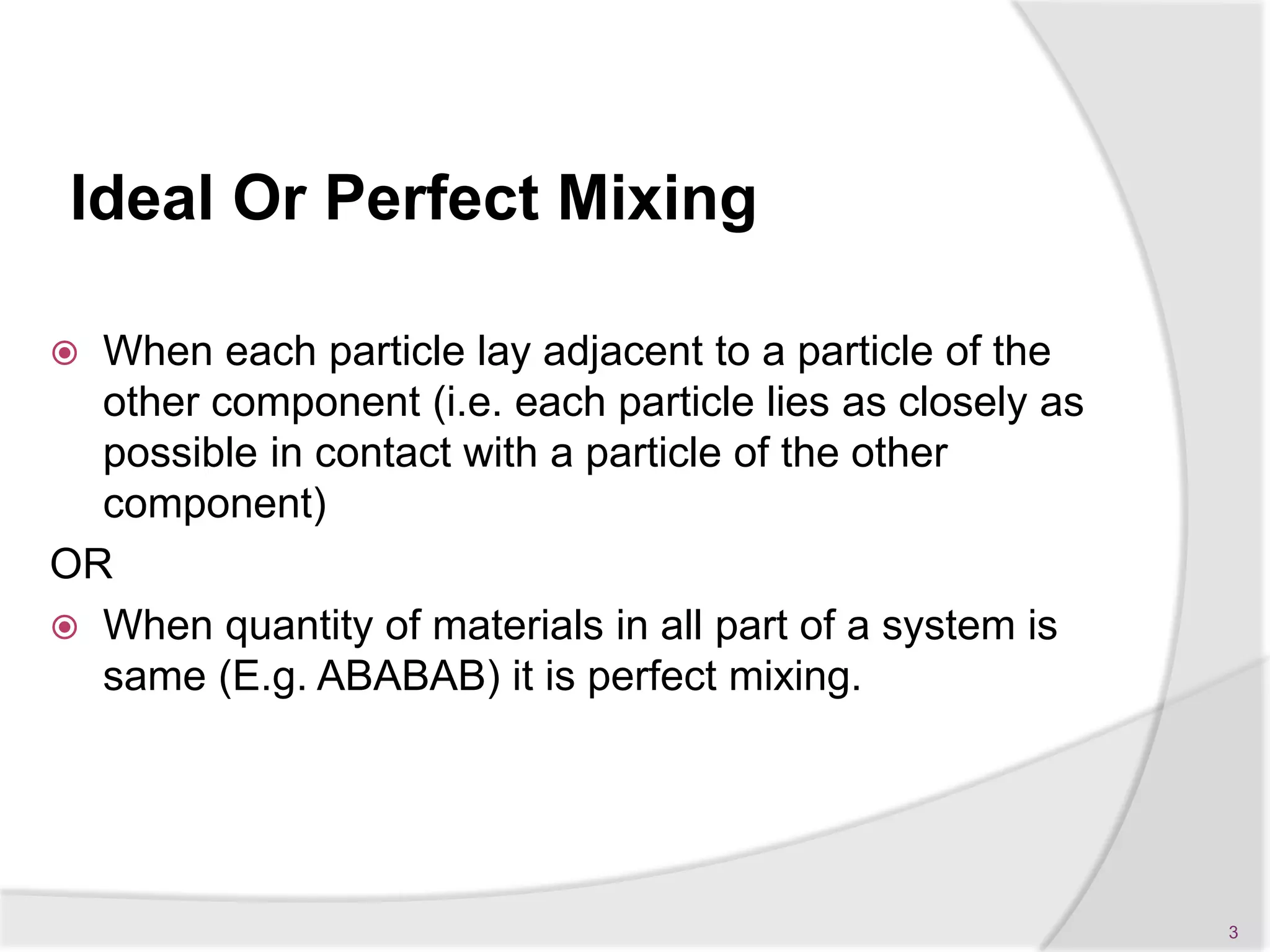 Ideal Or Perfect Mixing

When each particle lay adjacent to a particle of the other component (i.e. each particle lies as closely as possible in contact with a particle of the other component)

OR

When quantity of materials in all part of a system is same (E.g. ABABAB) it is perfect mixing.

3